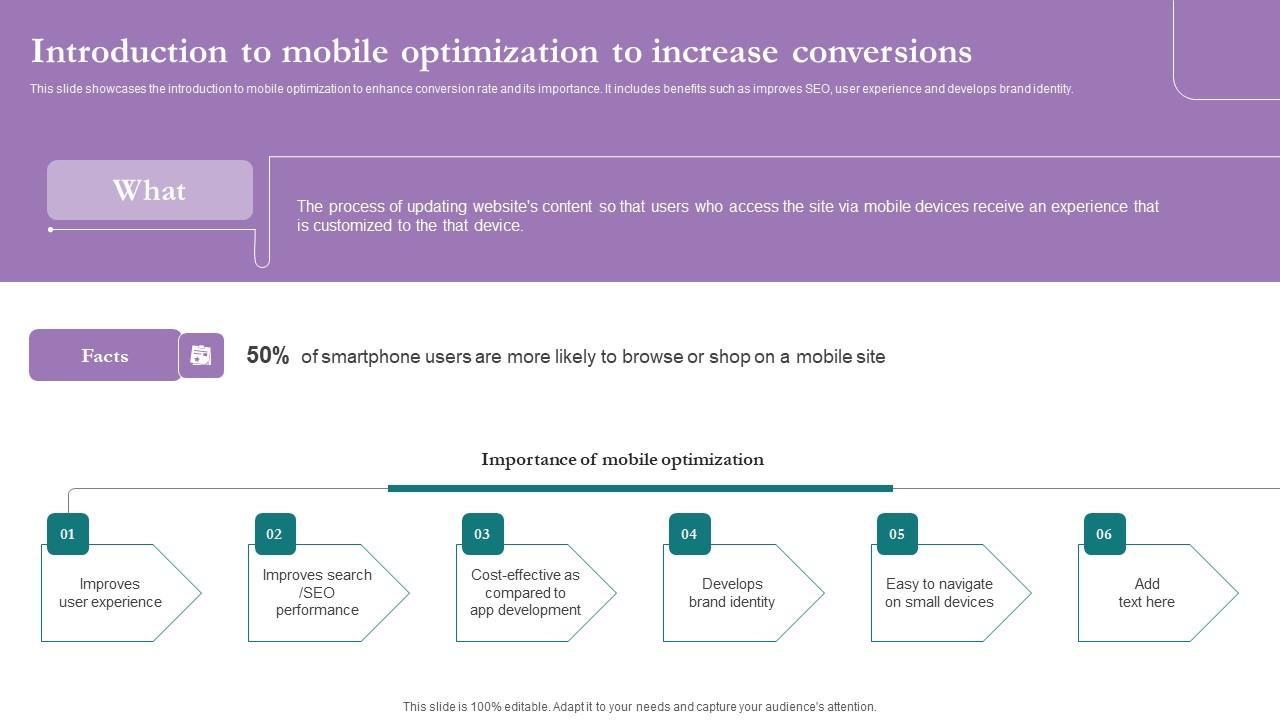 Introduction to mobile optimization to increase conversions

This slide showcases the introduction to mobile optimization to enhance conversion rate and its importance. It includes benefits such as improves SEO, user experience and develops brand identity.

What

The process of updating website's content so that users who access the site via mobile devices receive an experience that is customized to the that device.

Facts

50% of smartphone users are more likely to browse or shop on a mobile site

Importance of mobile optimization

01
Improves user experience

02
Improves search /SEO performance

03
Cost-effective as compared to app development

04
Develops brand identity

05
Easy to navigate on small devices

06
Add text here

This slide is 100% editable. Adapt it to your needs and capture your audience's attention.